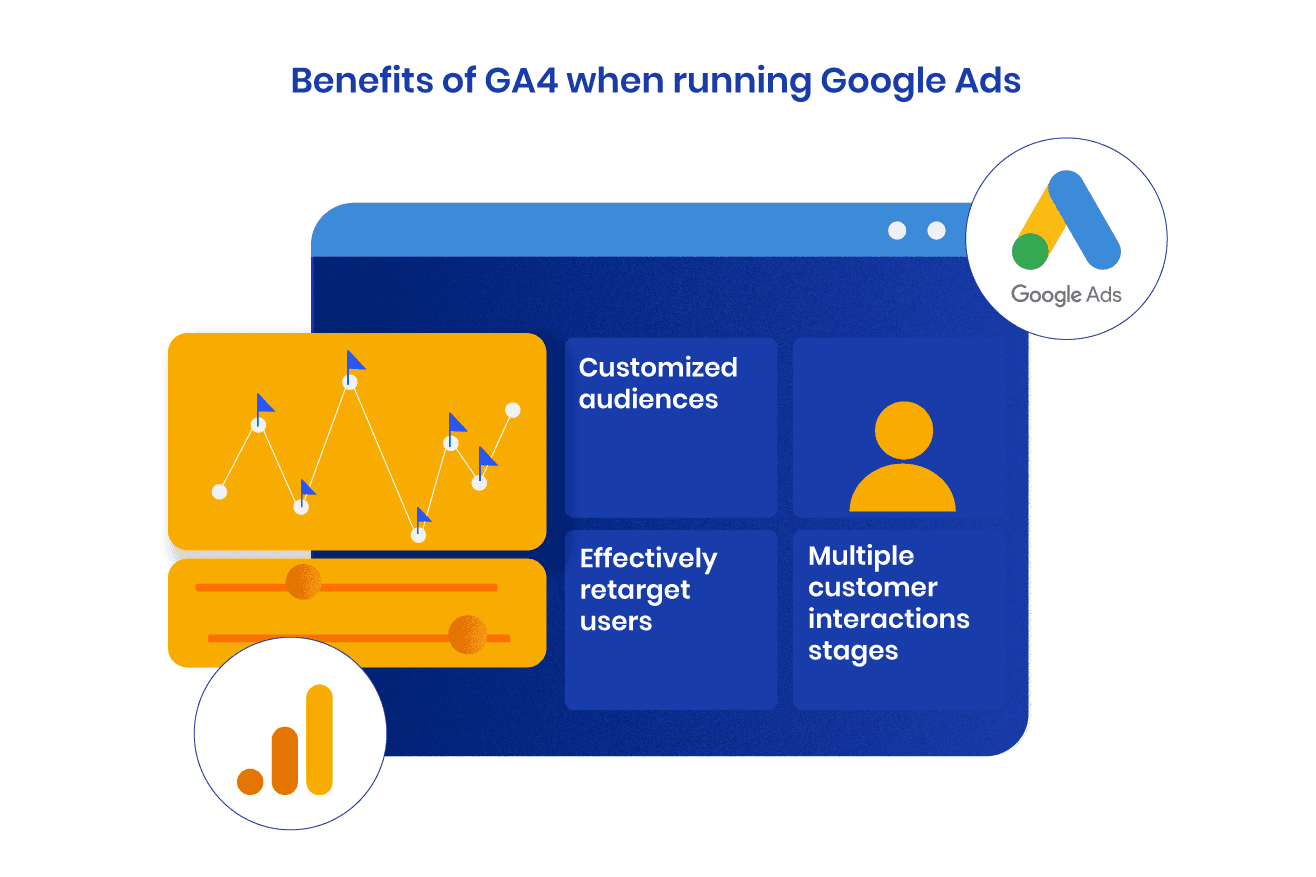 Benefits of GA4 when running Google Ads

Google Ads

Customized audiences

Effectively retarget users

Multiple customer interactions stages